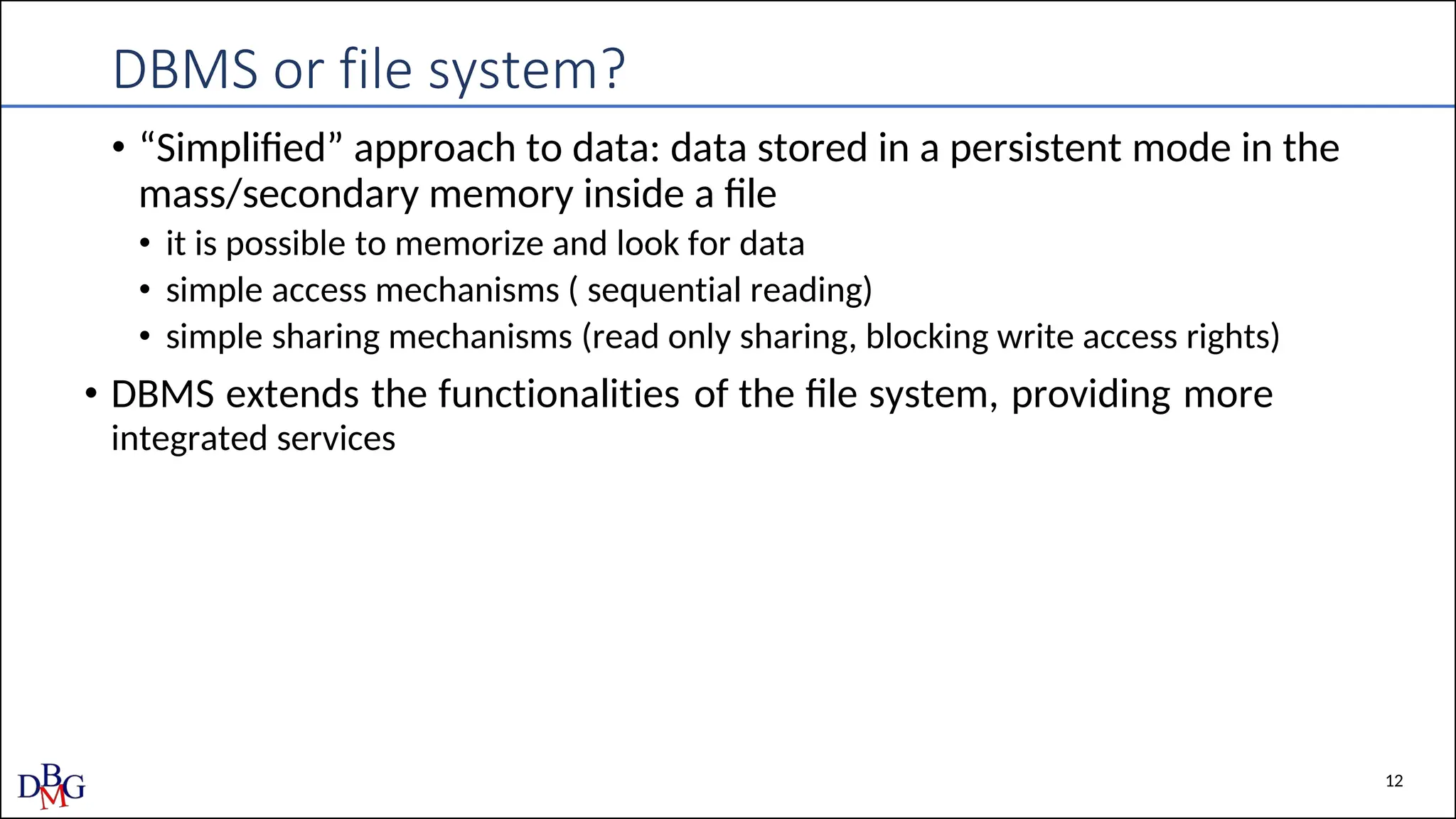 DBMS or file system?

• “Simplified” approach to data: data stored in a persistent mode in the mass/secondary memory inside a file
• it is possible to memorize and look for data
• simple access mechanisms ( sequential reading)
• simple sharing mechanisms (read only sharing, blocking write access rights)

• DBMS extends the functionalities of the file system, providing more integrated services

DBMG

12